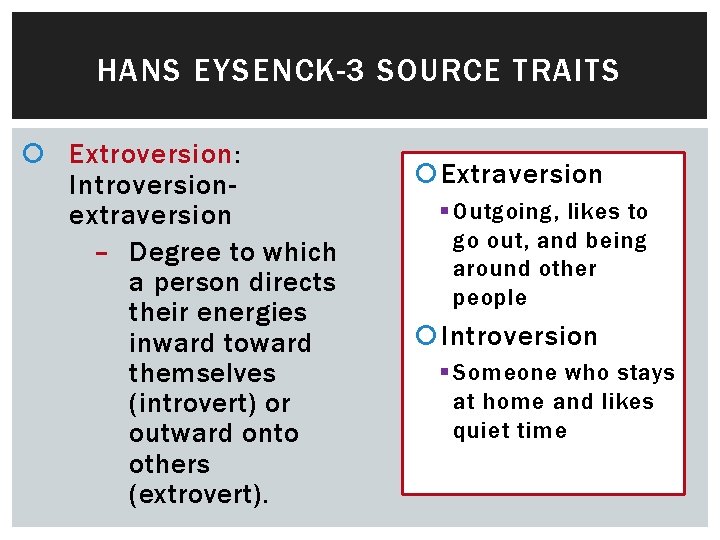 HANS EYSENCK-3 SOURCE TRAITS

Extroversion: Introversion-extraversion

– Degree to which a person directs their energies inward toward themselves (introvert) or outward onto others (extrovert).

Extraversion

Outgoing, likes to go out, and being around other people

Introversion

Someone who stays at home and likes quiet time